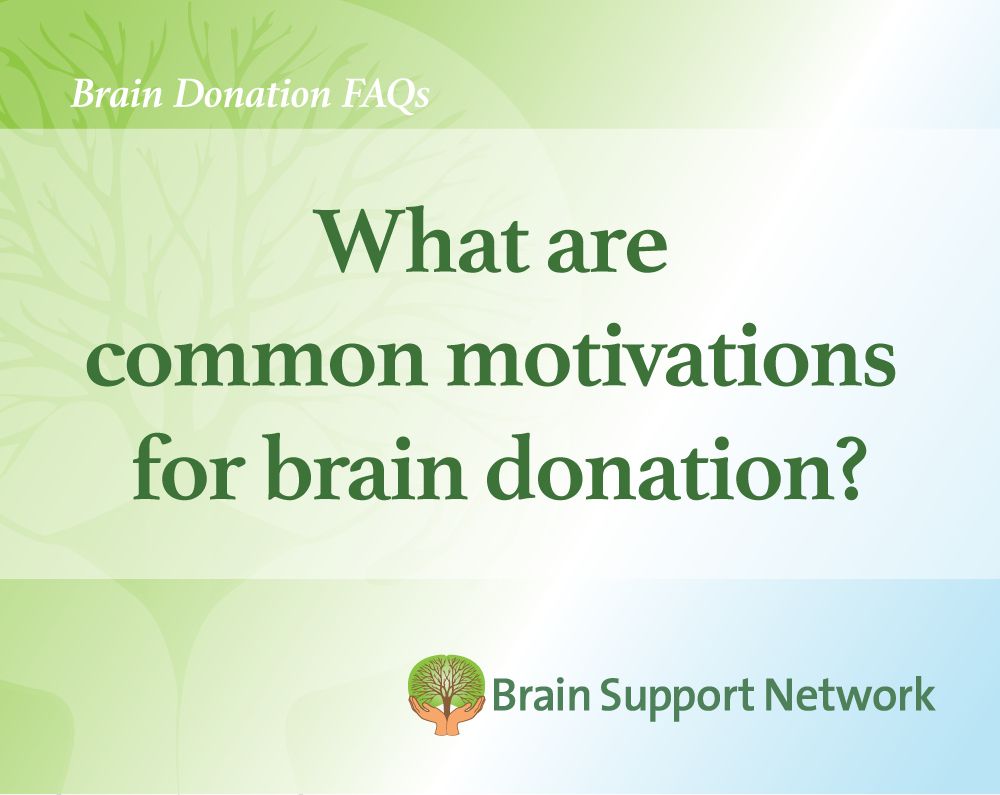 Brain Donation FAQs

What are common motivations for brain donation?

Brain Support Network